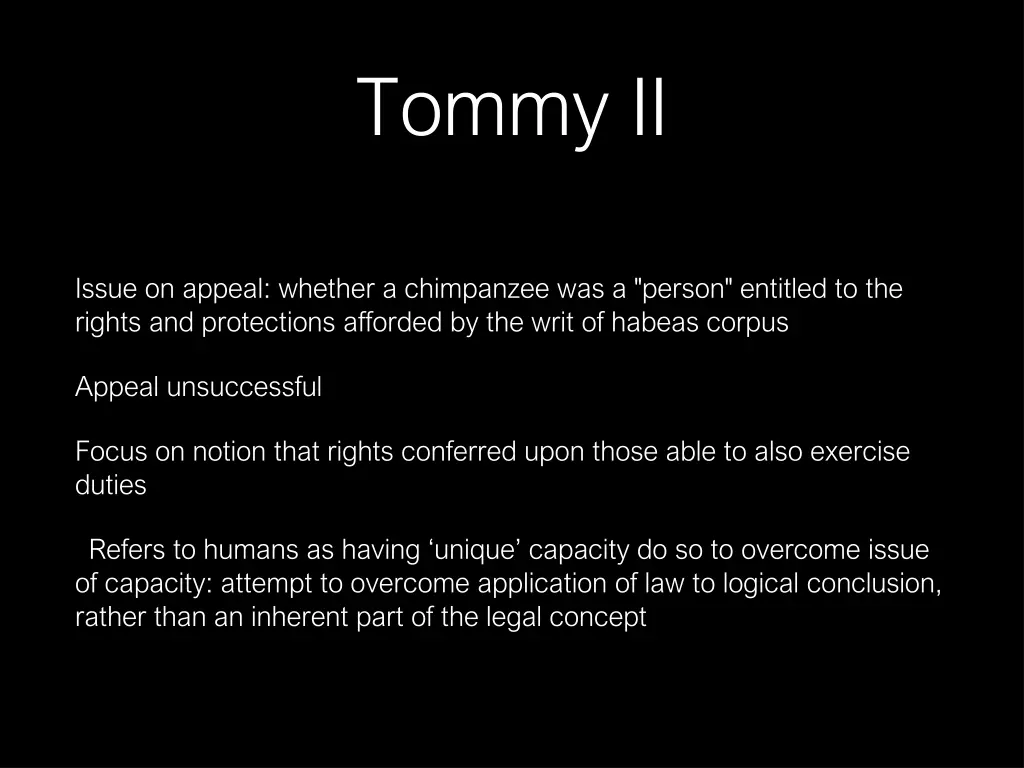 Tommy II

Issue on appeal: whether a chimpanzee was a "person" entitled to the rights and protections afforded by the writ of habeas corpus

Appeal unsuccessful

Focus on notion that rights conferred upon those able to also exercise duties

Refers to humans as having ‘unique’ capacity do so to overcome issue of capacity: attempt to overcome application of law to logical conclusion, rather than an inherent part of the legal concept